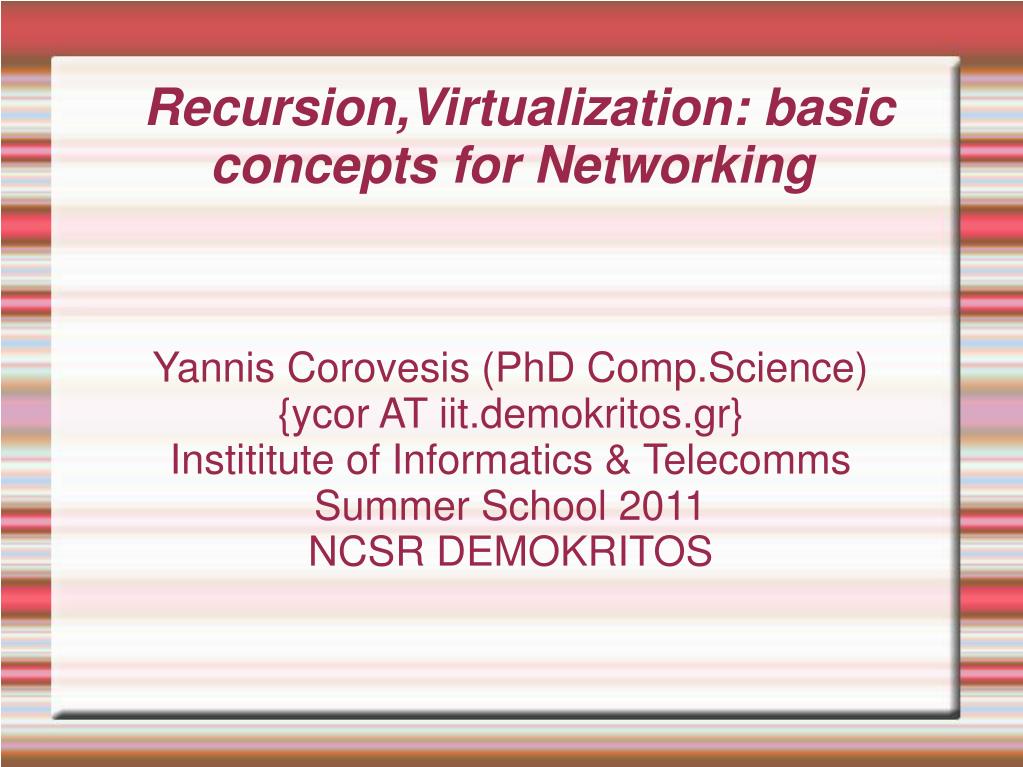 Recursion,Virtualization: basic concepts for Networking

Yannis Corovesis (PhD Comp.Science)
{ycor AT iit.demokritos.gr}
Instititute of Informatics & Telecomms
Summer School 2011
NCSR DEMOKRITOS